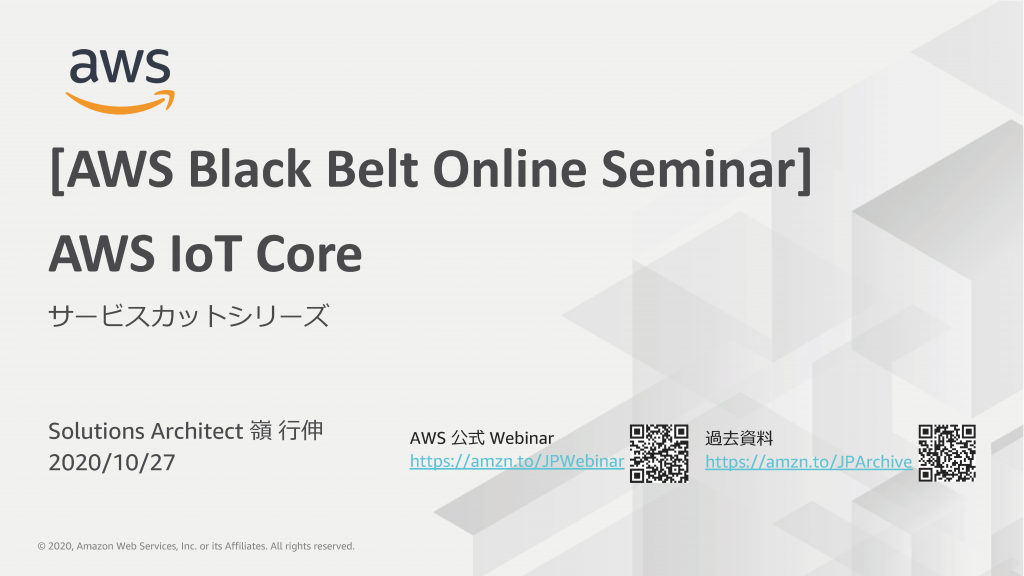 aws

[AWS Black Belt Online Seminar]

AWS IoT Core

サービスカットシリーズ

Solutions Architect 嶺 行伸
2020/10/27

AWS 公式 Webinar
https://amzn.to/JPWebinar

過去資料
https://amzn.to/JPArchive

© 2020, Amazon Web Services, Inc. or its Affiliates. All rights reserved.